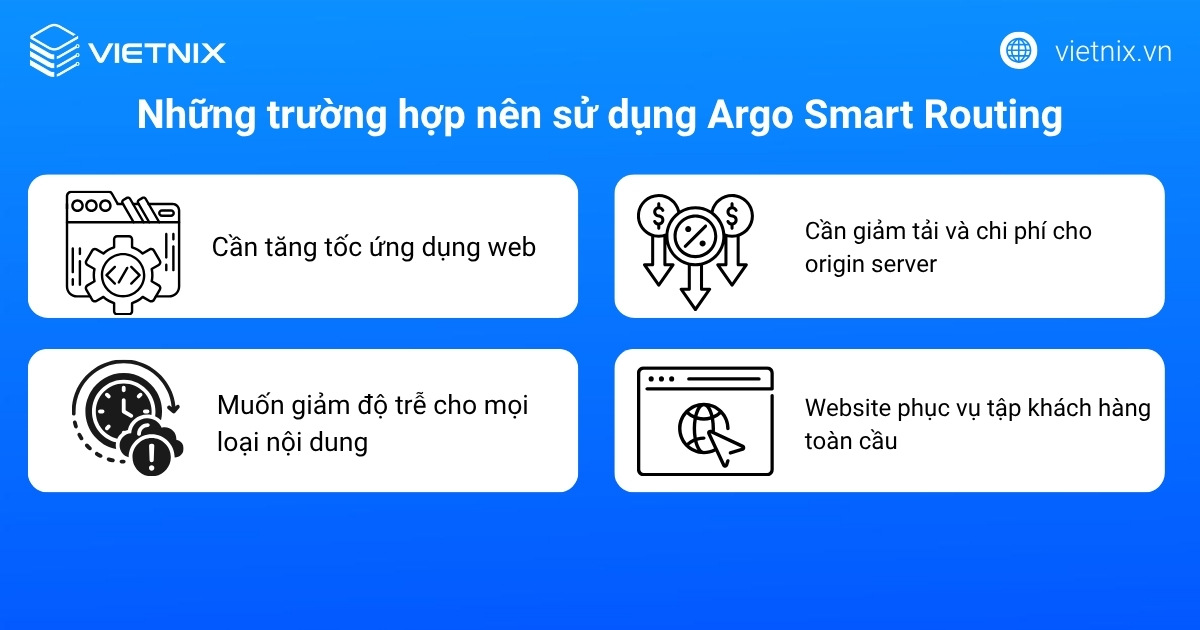 VIETNIX

vietnix.vn

Những trường hợp nên sử dụng Argo Smart Routing

Cần tăng tốc ứng dụng web

Cần giảm tải và chi phí cho origin server

Muốn giảm độ trễ cho mọi loại nội dung

Website phục vụ tập khách hàng toàn cầu